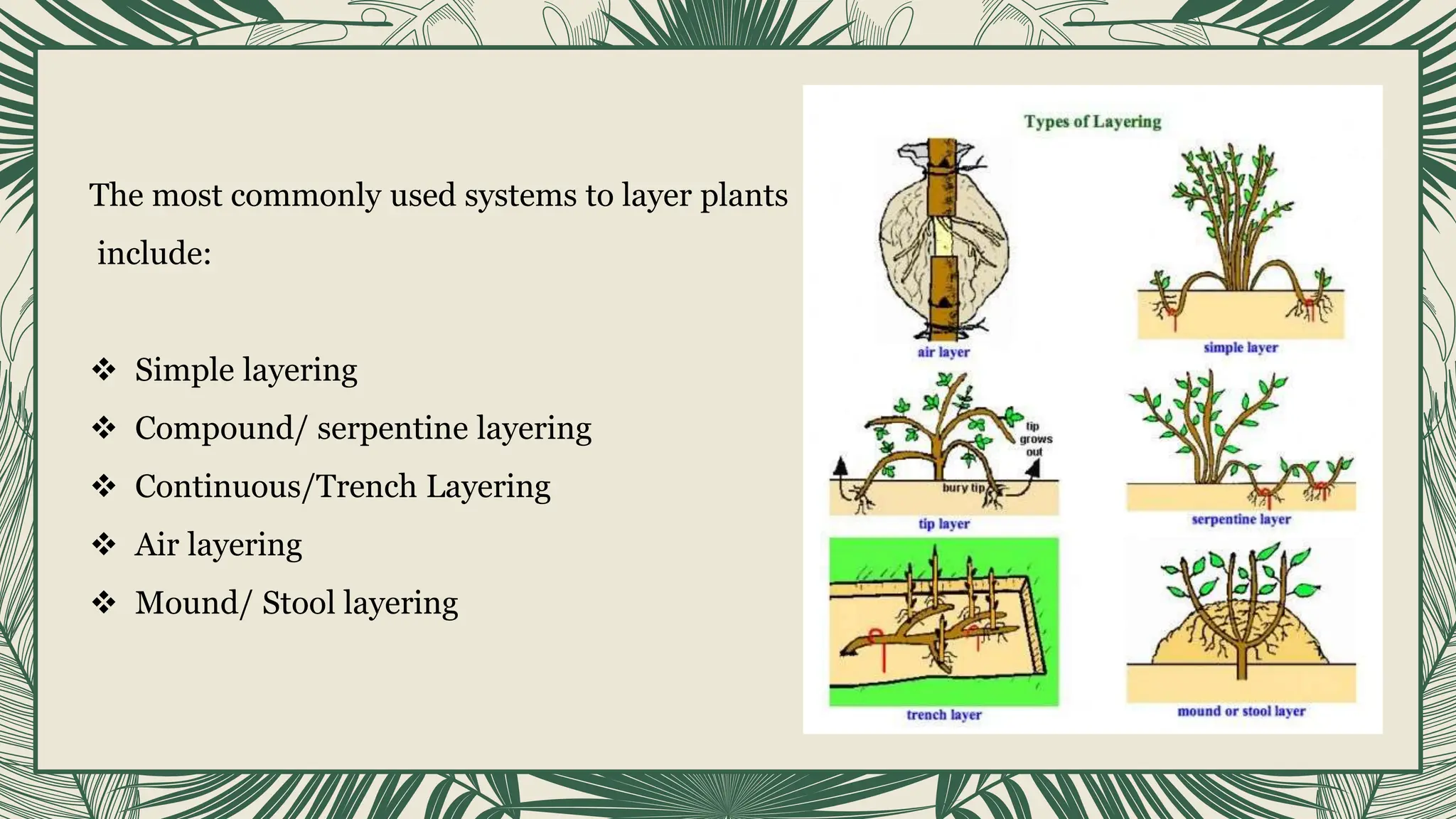 The most commonly used systems to layer plants include:

❖ Simple layering
❖ Compound/ serpentine layering
❖ Continuous/Trench Layering
❖ Air layering
❖ Mound/ Stool layering

Types of Layering

air layer

simple layer

tip grows out

bury tip

tip layer

serpentine layer

trench layer

mound or stool layer